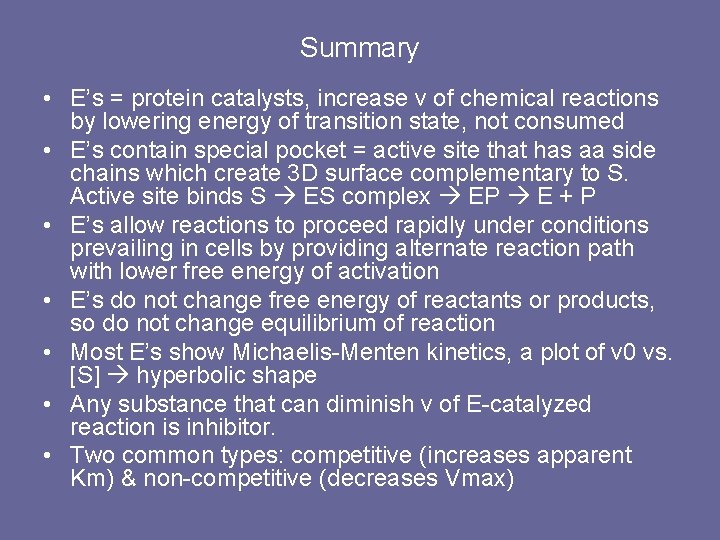 Summary

• E's = protein catalysts, increase v of chemical reactions by lowering energy of transition state, not consumed
• E's contain special pocket = active site that has aa side chains which create 3D surface complementary to S. Active site binds S → ES complex → EP → E + P
• E's allow reactions to proceed rapidly under conditions prevailing in cells by providing alternate reaction path with lower free energy of activation
• E's do not change free energy of reactants or products, so do not change equilibrium of reaction
• Most E's show Michaelis-Menten kinetics, a plot of v0 vs. [S] → hyperbolic shape
• Any substance that can diminish v of E-catalyzed reaction is inhibitor.
• Two common types: competitive (increases apparent Km) & non-competitive (decreases Vmax)